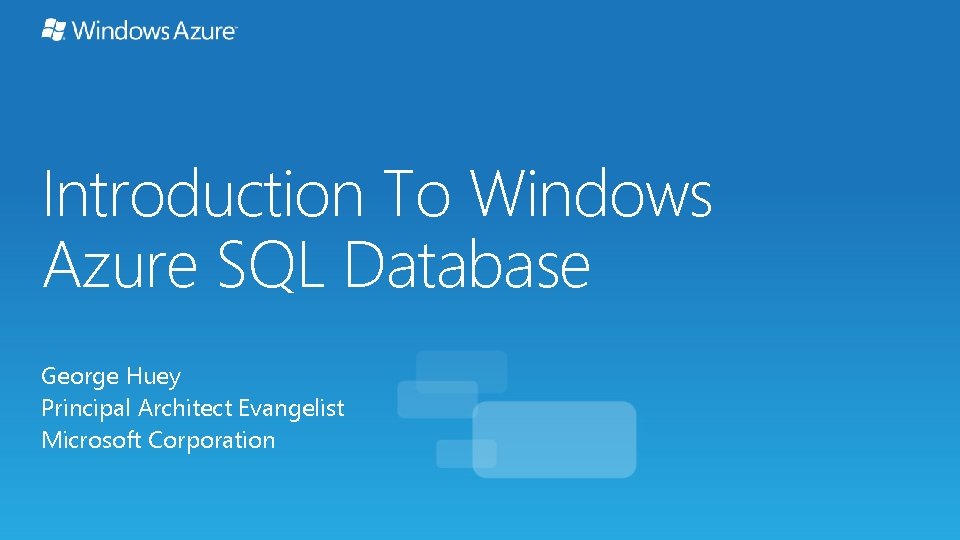 Windows Azure

Introduction To Windows Azure SQL Database

George Huey
Principal Architect Evangelist
Microsoft Corporation